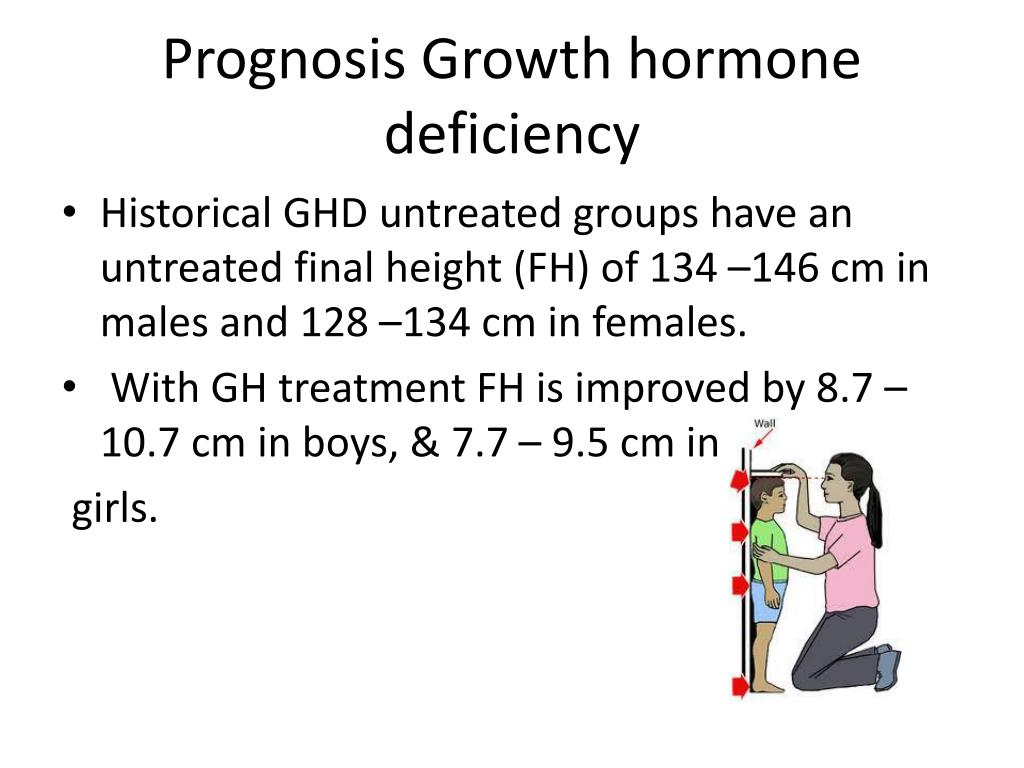 Prognosis Growth hormone deficiency

• Historical GHD untreated groups have an untreated final height (FH) of 134 –146 cm in males and 128 –134 cm in females.

• With GH treatment FH is improved by 8.7 – 10.7 cm in boys, & 7.7 – 9.5 cm in girls.

Wall